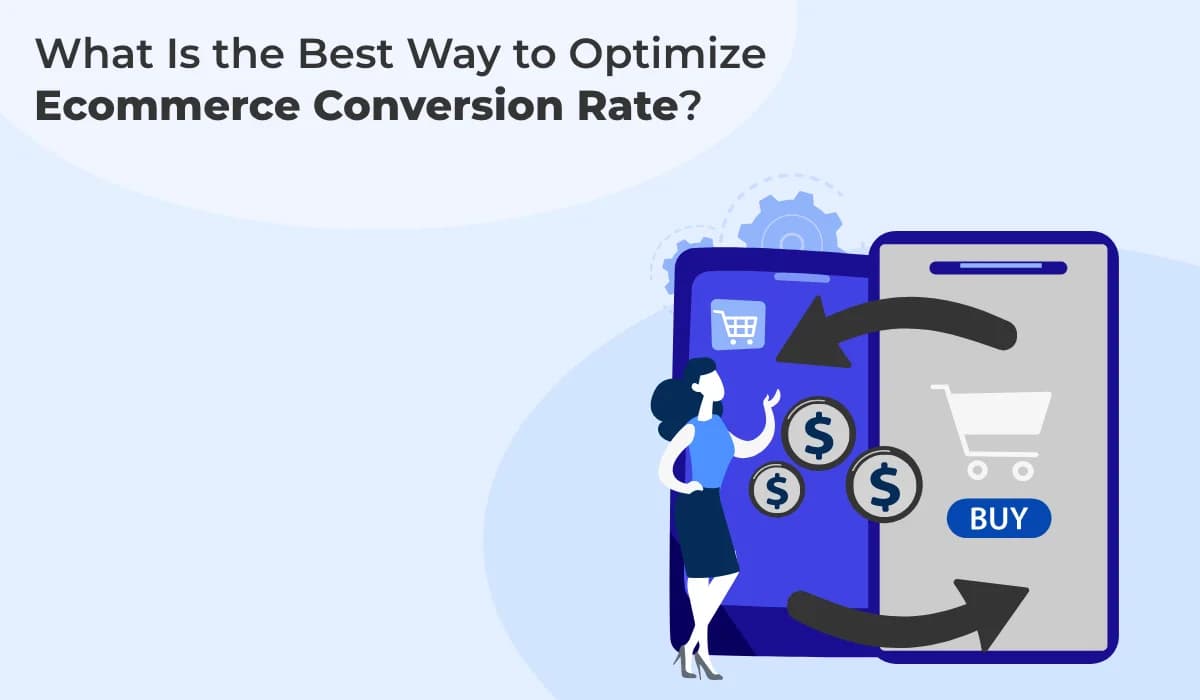 What Is the Best Way to Optimize Ecommerce Conversion Rate?

$

$

$

BUY